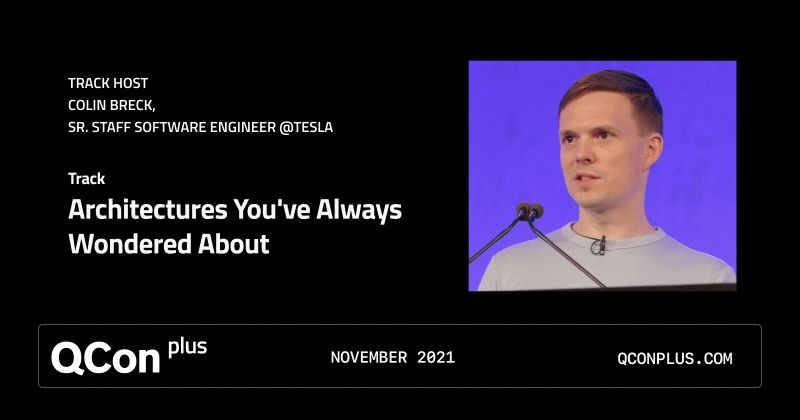 TRACK HOST
COLIN BRECK,
SR. STAFF SOFTWARE ENGINEER @TESLA

Track
Architectures You've Always Wondered About

QCon plus

NOVEMBER 2021

QCONPLUS.COM